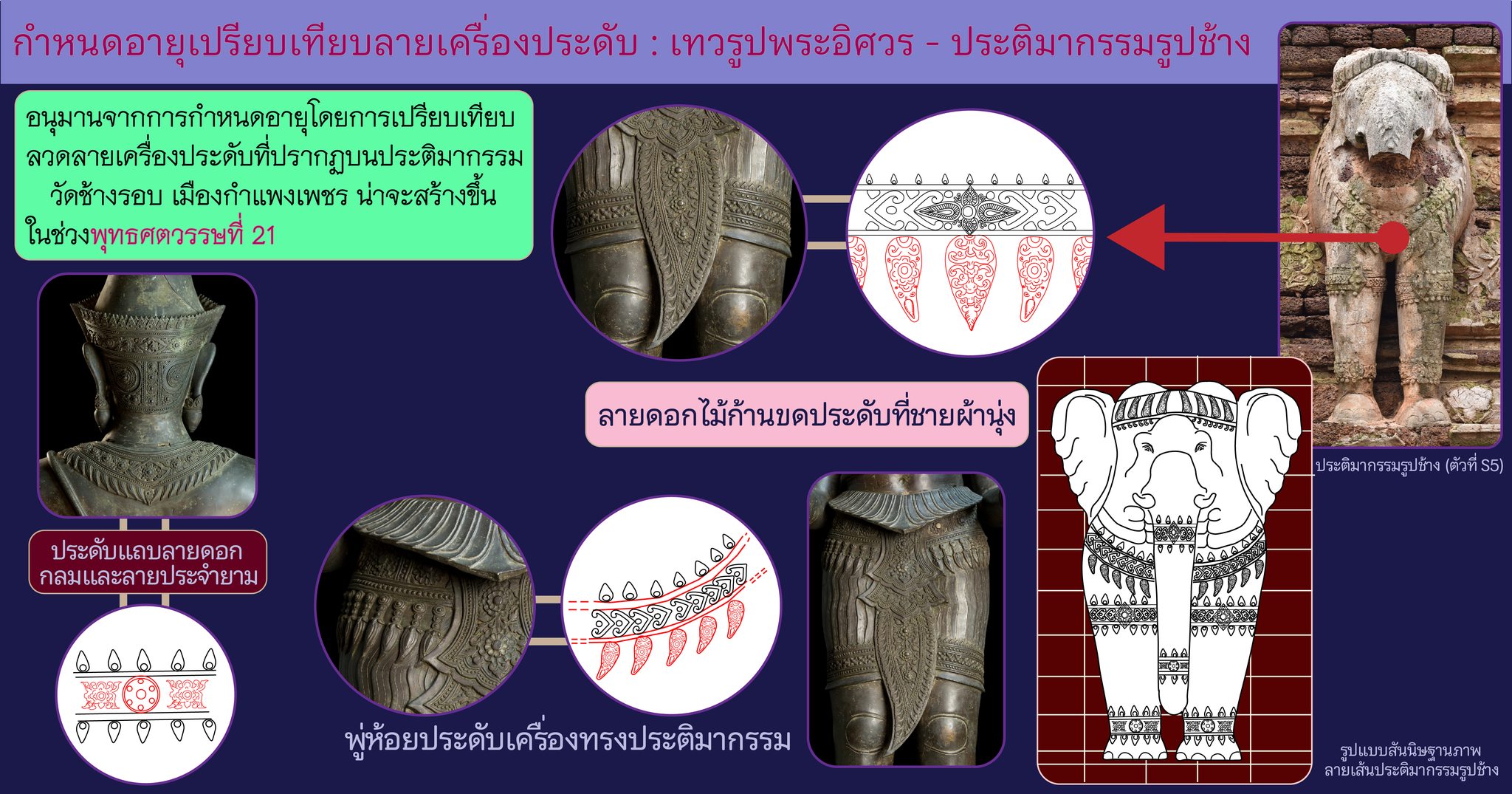 กำหนดอายุเปรียบเทียบลายเครื่องประดับ : เทวรูปพระอิศวร - ประติมากรรมรูปช้าง

อนุมานจากการกำหนดอายุโดยการเปรียบเทียบลวดลายเครื่องประดับที่ปรากฏบนประติมากรรม วัดช้างรอบ เมืองกำแพงเพชร น่าจะสร้างขึ้นในช่วงพุทธศตวรรษที่ 21

ลายดอกไม้ก้านขดประดับที่ชายผ้านุ่ง

ประติมากรรมรูปช้าง (ตัวที่ S5)

ประดับแถบลายดอกกลมและลายประจำยาม

พู่ห้อยประดับเครื่องทรงประติมากรรม

รูปแบบสันนิษฐานภาพลายเส้นประติมากรรมรูปช้าง